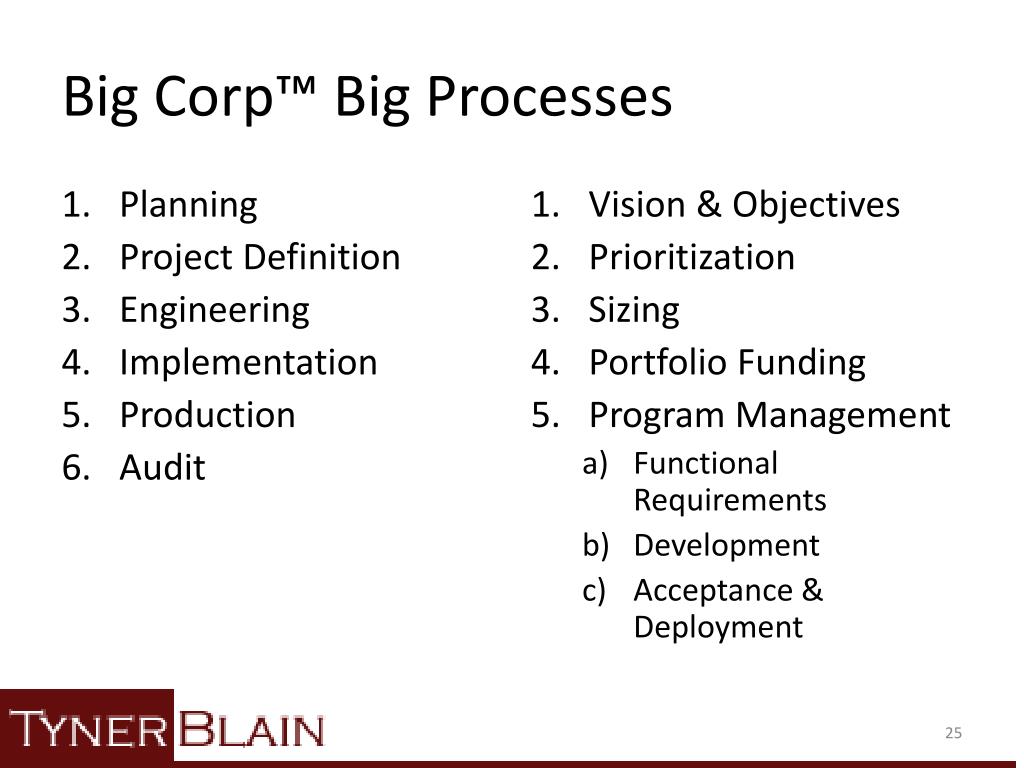 Big Corp™ Big Processes

1. Planning
2. Project Definition
3. Engineering
4. Implementation
5. Production
6. Audit

1. Vision & Objectives
2. Prioritization
3. Sizing
4. Portfolio Funding
5. Program Management
a) Functional Requirements
b) Development
c) Acceptance & Deployment

TYNER BLAIN

25